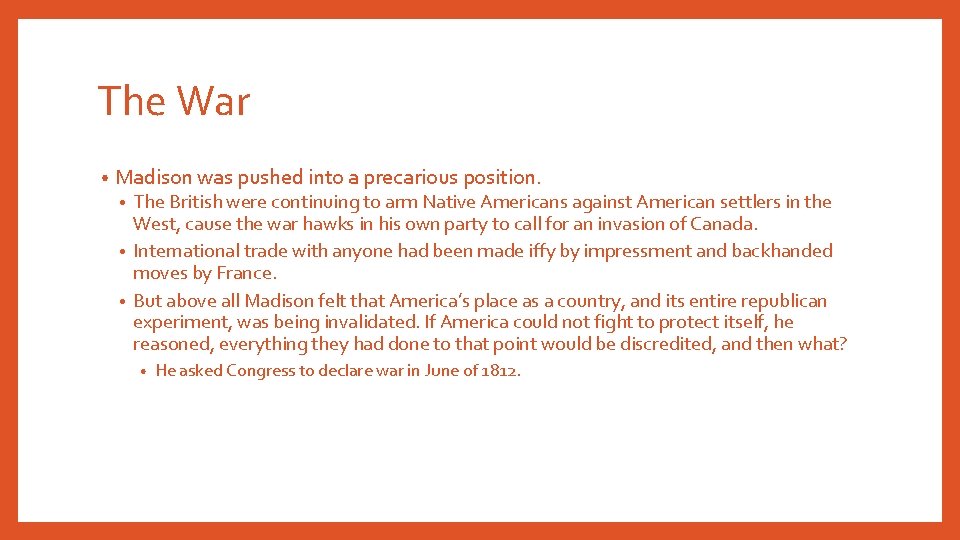 The War

• Madison was pushed into a precarious position.
• The British were continuing to arm Native Americans against American settlers in the West, cause the war hawks in his own party to call for an invasion of Canada.
• International trade with anyone had been made iffy by impressment and backhanded moves by France.
• But above all Madison felt that America's place as a country, and its entire republican experiment, was being invalidated. If America could not fight to protect itself, he reasoned, everything they had done to that point would be discredited, and then what?
• He asked Congress to declare war in June of 1812.